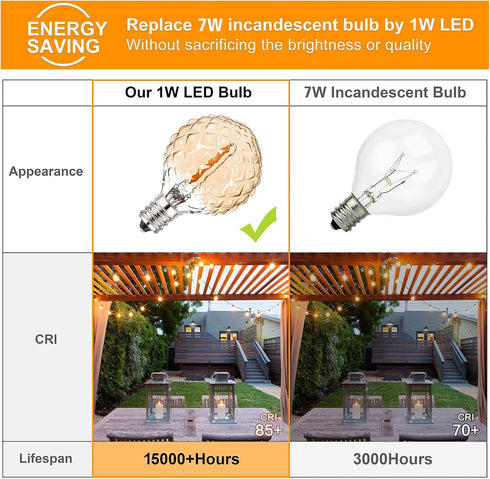 ENERGY SAVING

Replace 7W incandescent bulb by 1W LED
Without sacrificing the brightness or quality

| | Our 1W LED Bulb | 7W Incandescent Bulb |
|---|---|---|
| Appearance | | |
| CRI | CRI 85+ | CRI 70+ |
| Lifespan | 15000+Hours | 3000Hours |